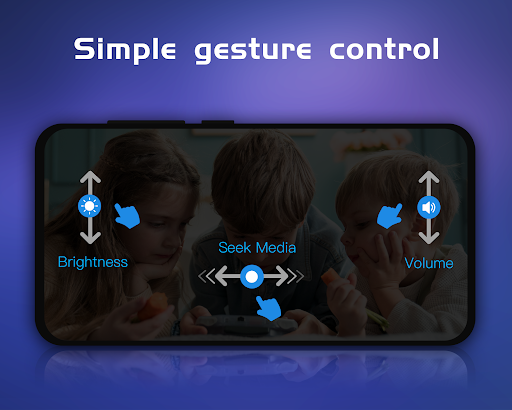 Simple gesture control

Brightness

Seek Media

Volume